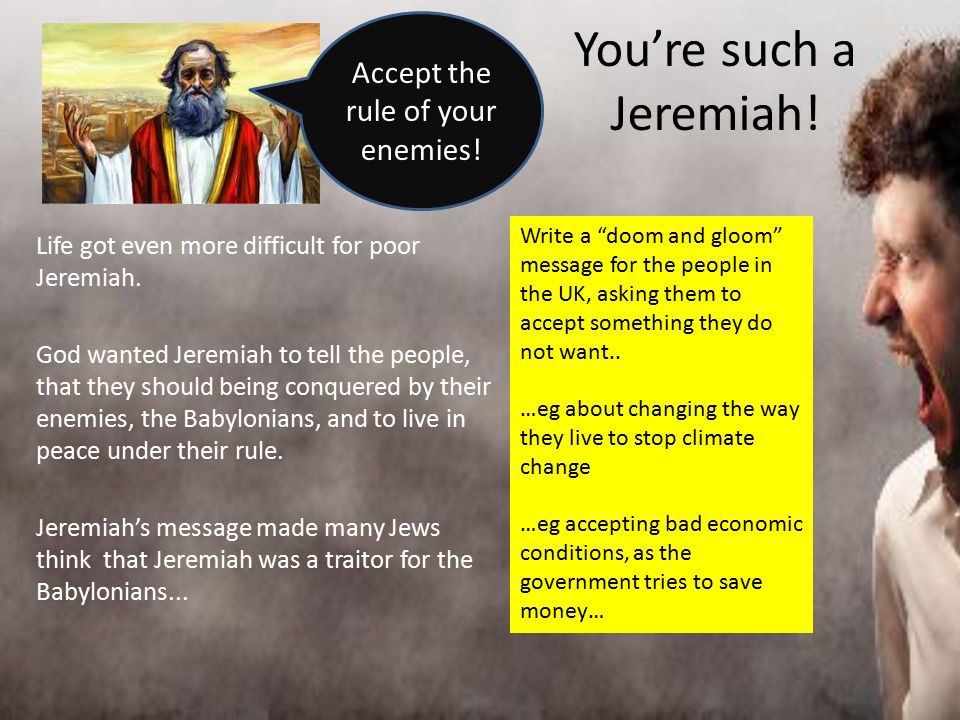 Accept the rule of your enemies!

You're such a Jeremiah!

Life got even more difficult for poor Jeremiah.

God wanted Jeremiah to tell the people, that they should being conquered by their enemies, the Babylonians, and to live in peace under their rule.

Jeremiah's message made many Jews think that Jeremiah was a traitor for the Babylonians...

Write a "doom and gloom" message for the people in the UK, asking them to accept something they do not want..

…eg about changing the way they live to stop climate change

…eg accepting bad economic conditions, as the government tries to save money…